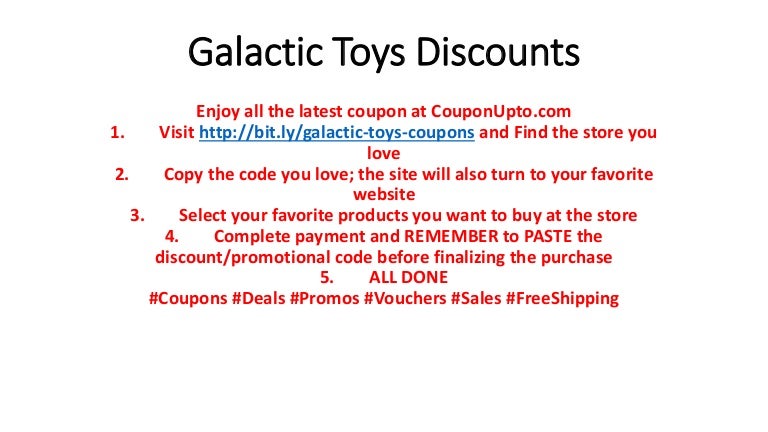 Galactic Toys Discounts

Enjoy all the latest coupon at CouponUpto.com
1. Visit http://bit.ly/galactic-toys-coupons and Find the store you love
2. Copy the code you love; the site will also turn to your favorite website
3. Select your favorite products you want to buy at the store
4. Complete payment and REMEMBER to PASTE the discount/promotional code before finalizing the purchase
5. ALL DONE
#Coupons #Deals #Promos #Vouchers #Sales #FreeShipping